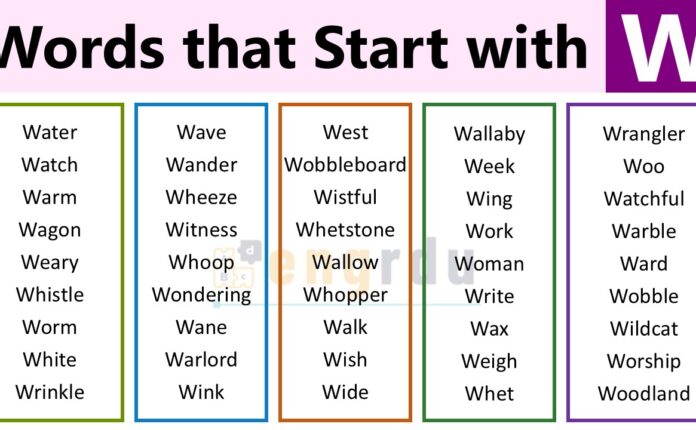 Words that Start with W

Water
Watch
Warm
Wagon
Weary
Whistle
Worm
White
Wrinkle

Wave
Wander
Wheeze
Witness
Whoop
Wondering
Wane
Warlord
Wink

West
Wobbleboard
Wistful
Whetstone
Wallow
Whopper
Walk
Wish
Wide

Wallaby
Week
Wing
Work
Woman
Write
Wax
Weigh
Whet

Wrangler
Woo
Watchful
Warble
Ward
Wobble
Wildcat
Worship
Woodland

engrdu